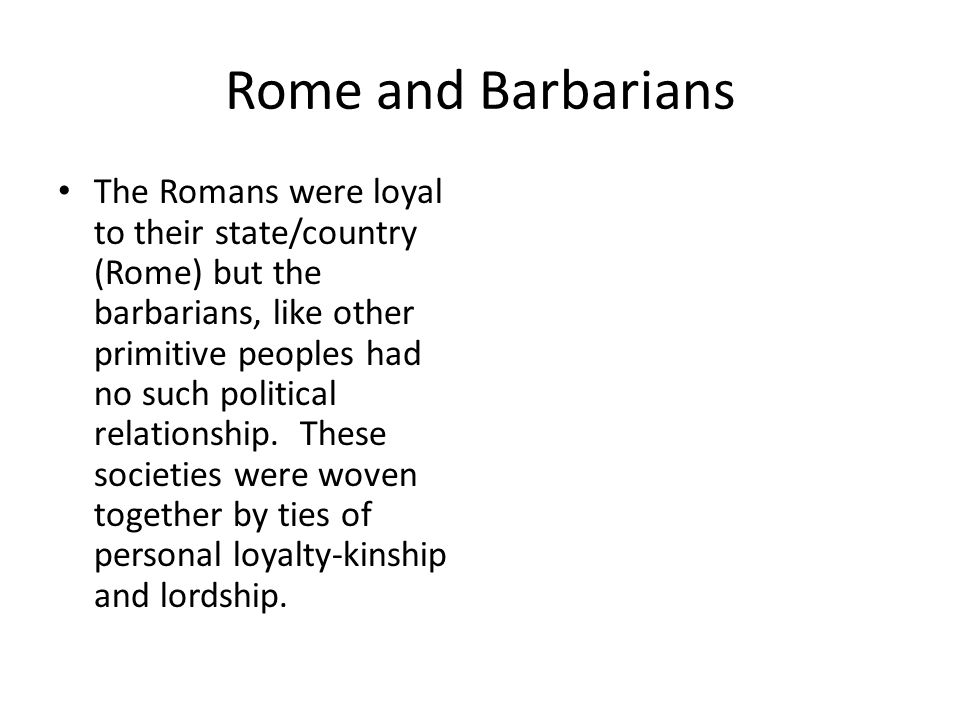 Rome and Barbarians

• The Romans were loyal to their state/country (Rome) but the barbarians, like other primitive peoples had no such political relationship. These societies were woven together by ties of personal loyalty-kinship and lordship.